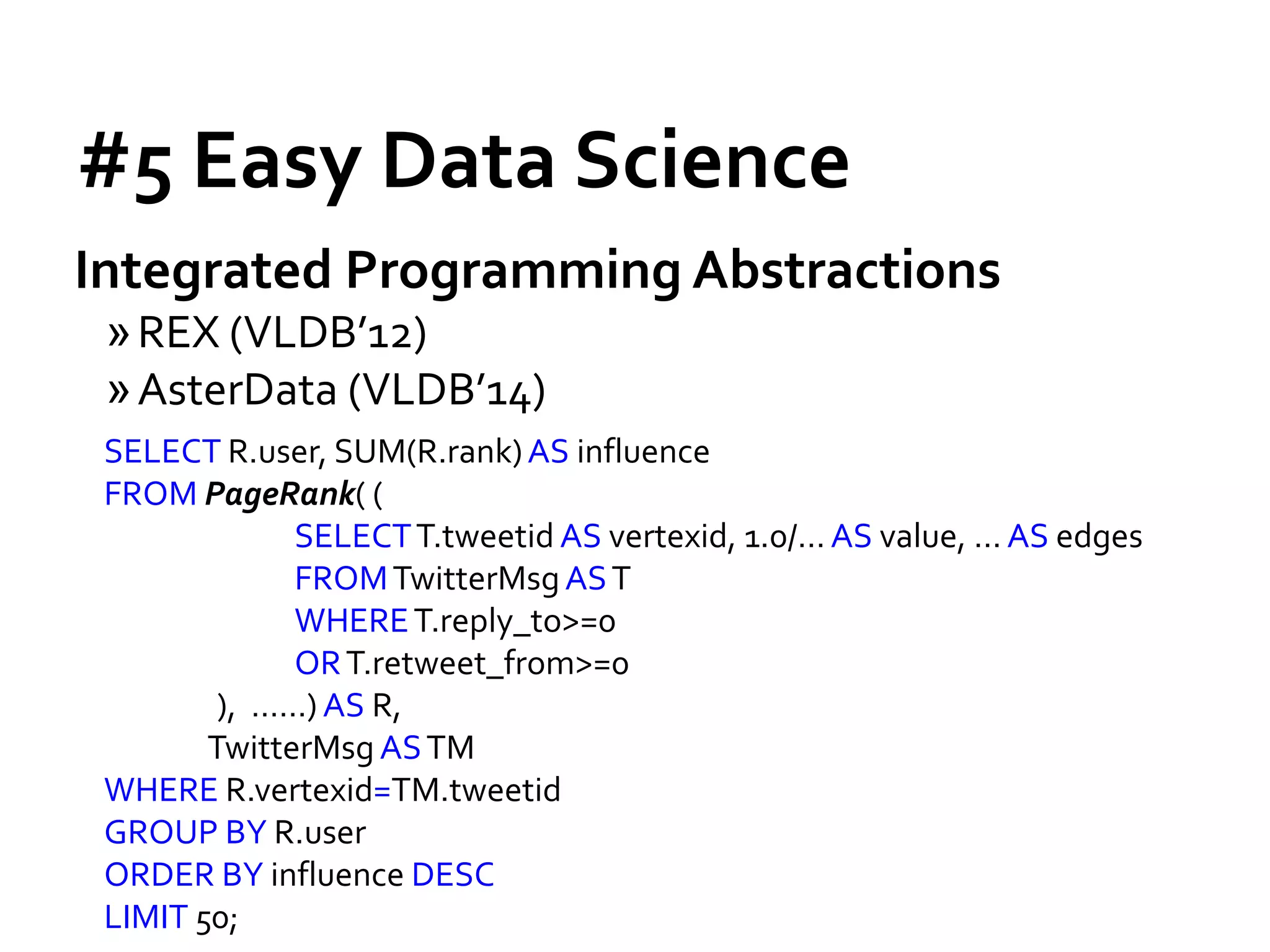 #5 Easy Data Science

Integrated Programming Abstractions

» REX (VLDB'12)

» AsterData (VLDB'14)

SELECT R.user, SUM(R.rank) AS influence
FROM PageRank( (
SELECT T.tweetid AS vertexid, 1.0/… AS value, … AS edges
FROM TwitterMsg AS T
WHERE T.reply_to>=0
OR T.retweet_from>=0
), ……) AS R,
TwitterMsg AS TM
WHERE R.vertexid=TM.tweetid
GROUP BY R.user
ORDER BY influence DESC
LIMIT 50;